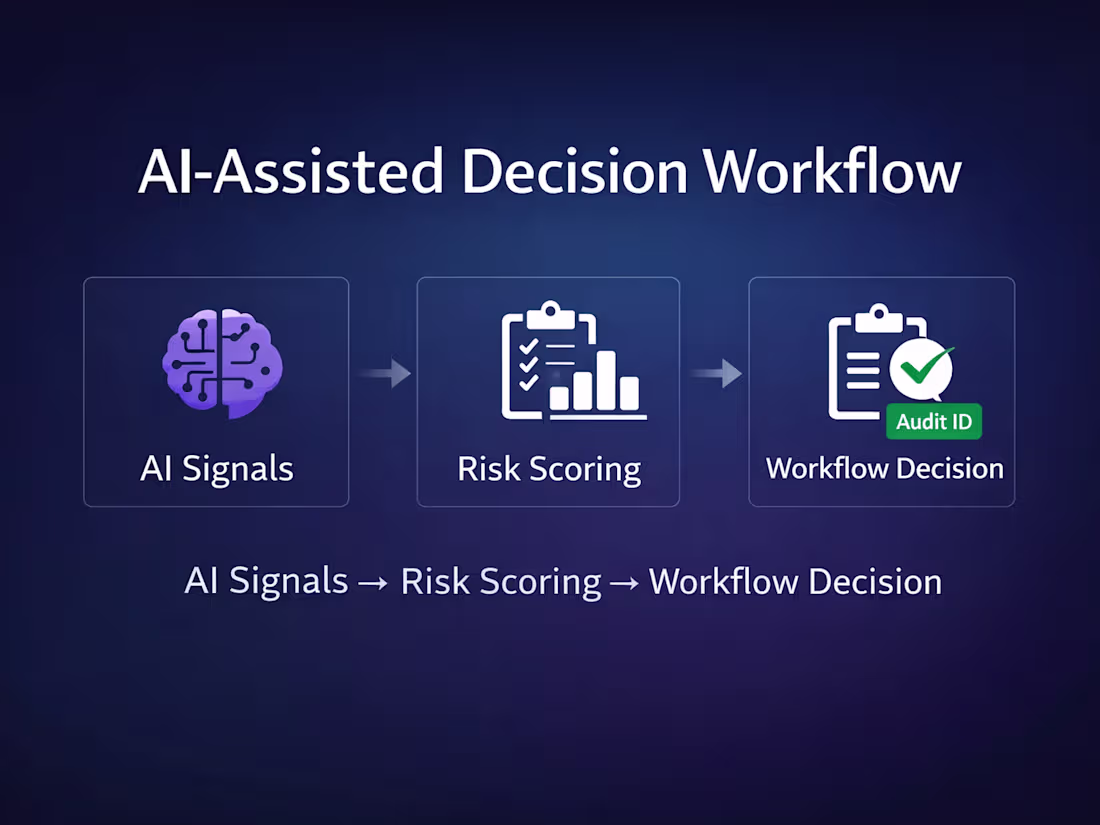 AI-Assisted Decision Workflow

AI Signals

Risk Scoring

Audit ID

Workflow Decision

AI Signals → Risk Scoring → Workflow Decision